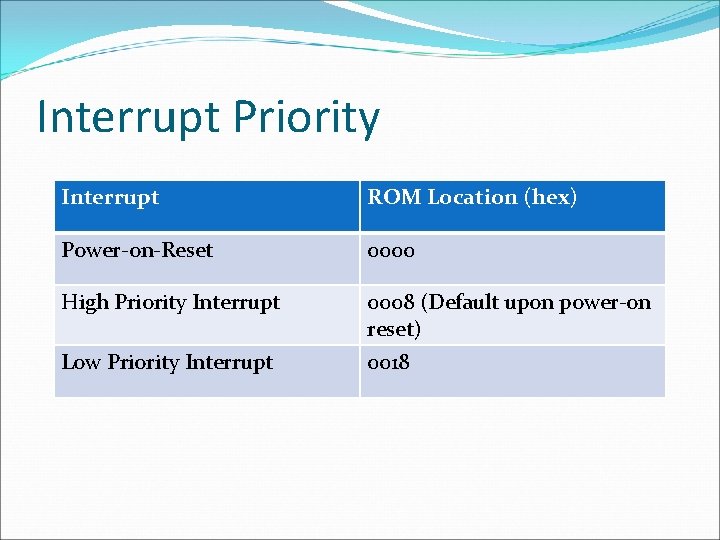 Interrupt Priority

| Interrupt | ROM Location (hex) |
|---|---|
| Power-on-Reset | 0000 |
| High Priority Interrupt | 0008 (Default upon power-on reset) |
| Low Priority Interrupt | 0018 |